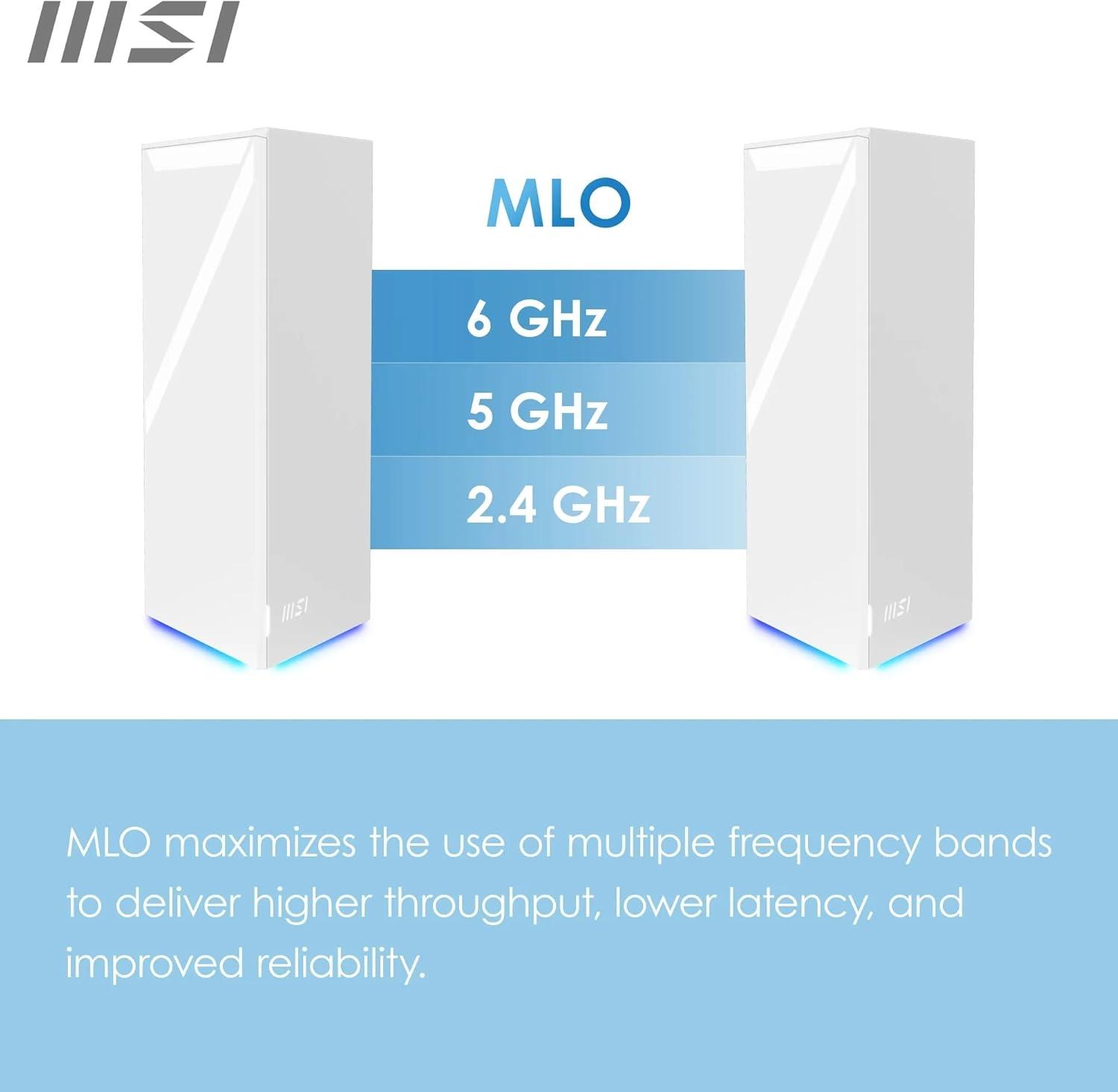 MSI

MLO

6 GHz

5 GHz

2.4 GHz

MSI

MSI

MLO maximizes the use of multiple frequency bands to deliver higher throughput, lower latency, and improved reliability.